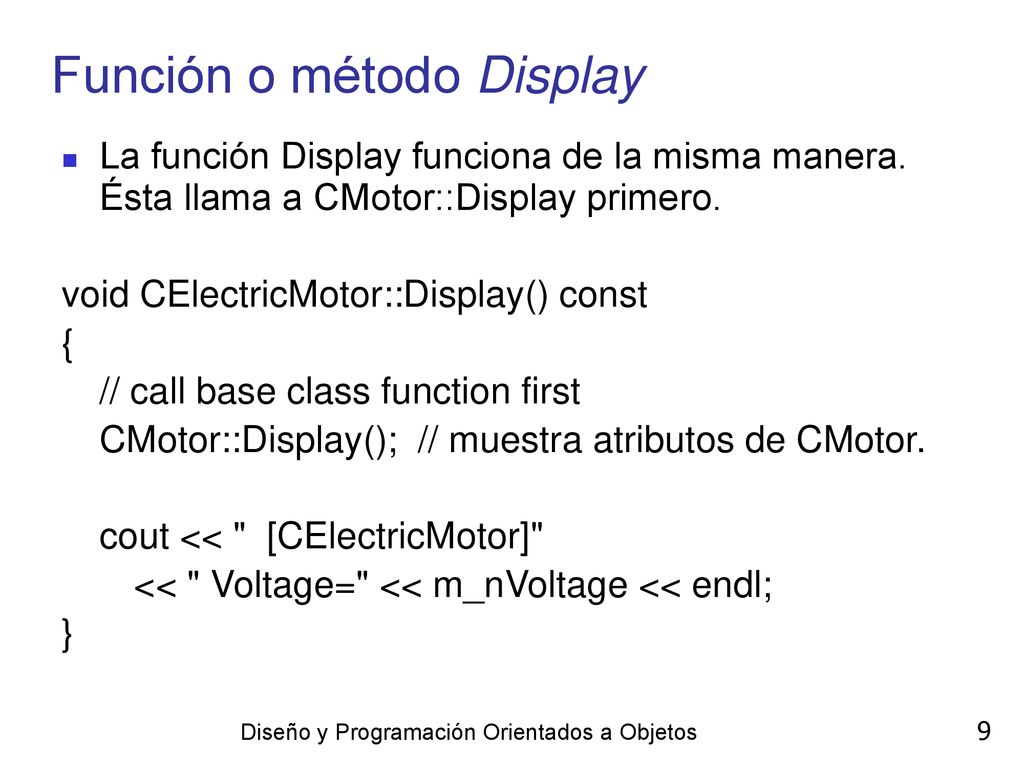 Función o método Display

La función Display funciona de la misma manera. Ésta llama a CMotor::Display primero.

void CElectricMotor::Display() const
{
// call base class function first
CMotor::Display(); // muestra atributos de CMotor.

cout << " [CElectricMotor]"
<< " Voltage=" << m_nVoltage << endl;
}

Diseño y Programación Orientados a Objetos

9